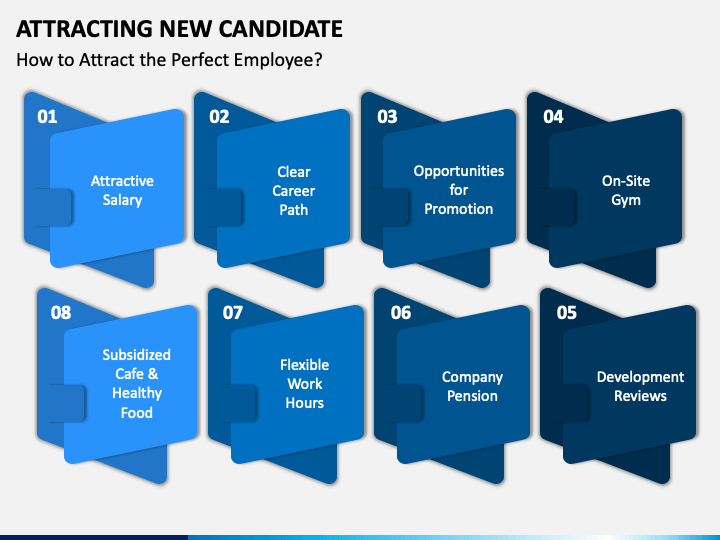 ATTRACTING NEW CANDIDATE

How to Attract the Perfect Employee?

01

Attractive Salary

02

Clear Career Path

03

Opportunities for Promotion

04

On-Site Gym

08

Subsidized Cafe & Healthy Food

07

Flexible Work Hours

06

Company Pension

05

Development Reviews